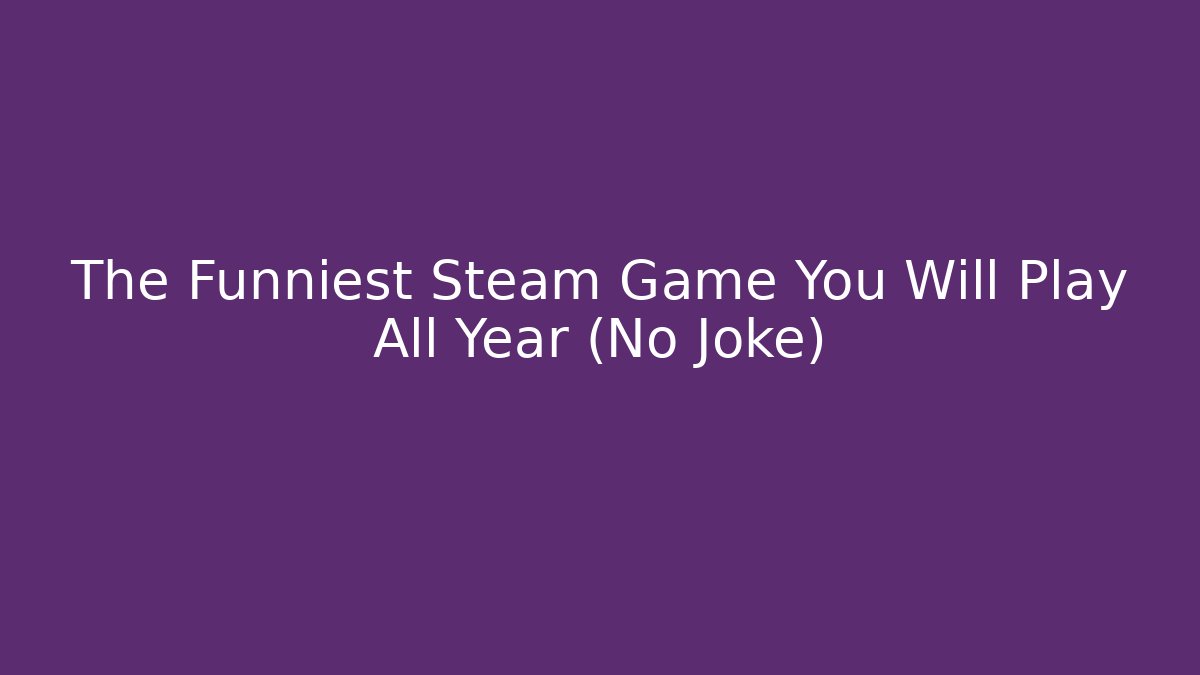 The Funniest Steam Game You Will Play All Year (No Joke)